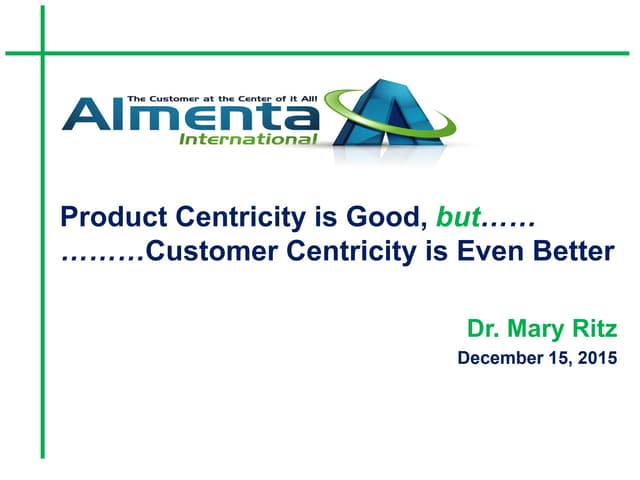 The Customer at the Center of it All!
Almenta
International

Product Centricity is Good, but……
………Customer Centricity is Even Better

Dr. Mary Ritz
December 15, 2015